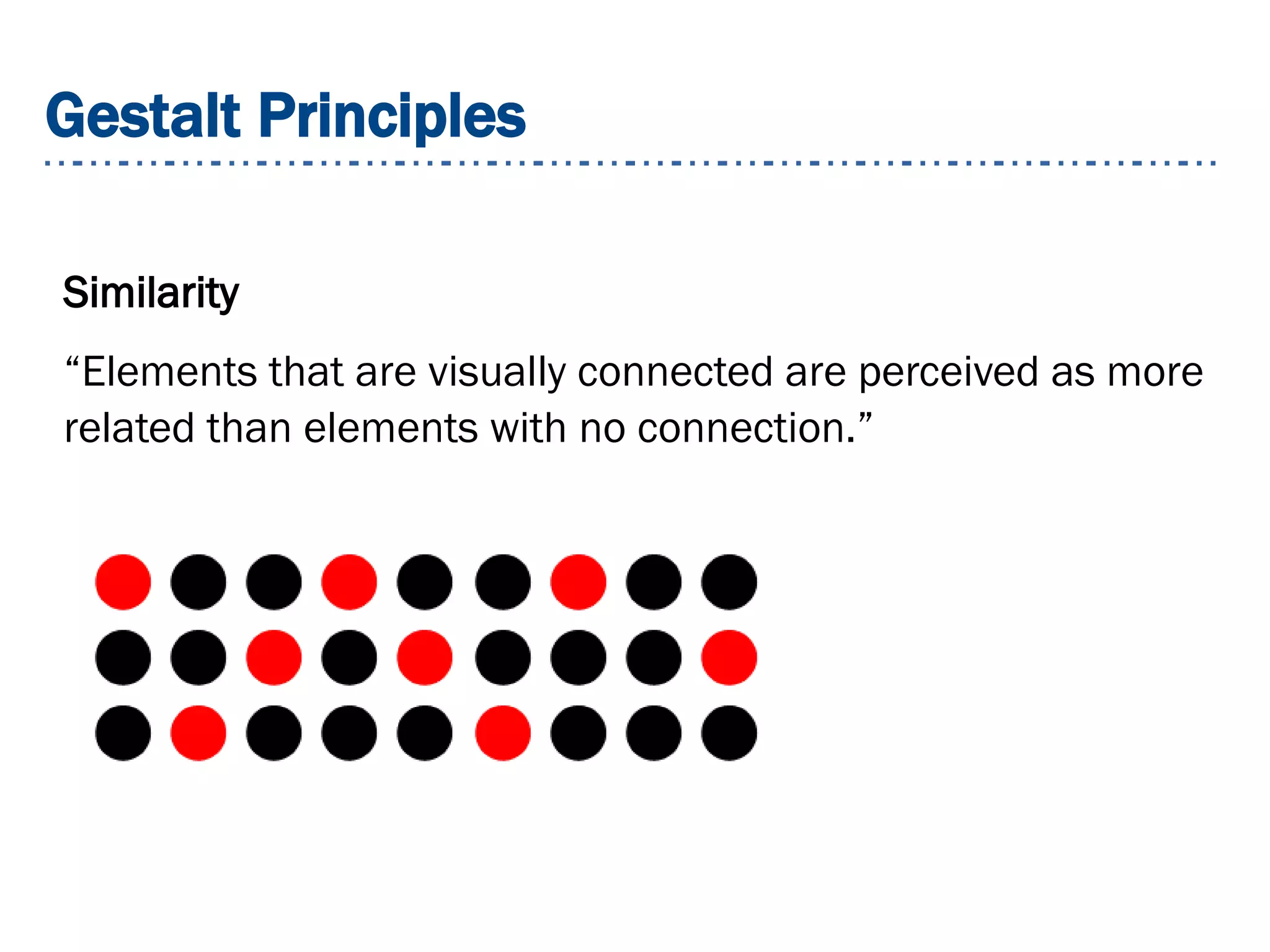 Gestalt Principles

Similarity

“Elements that are visually connected are perceived as more related than elements with no connection.”